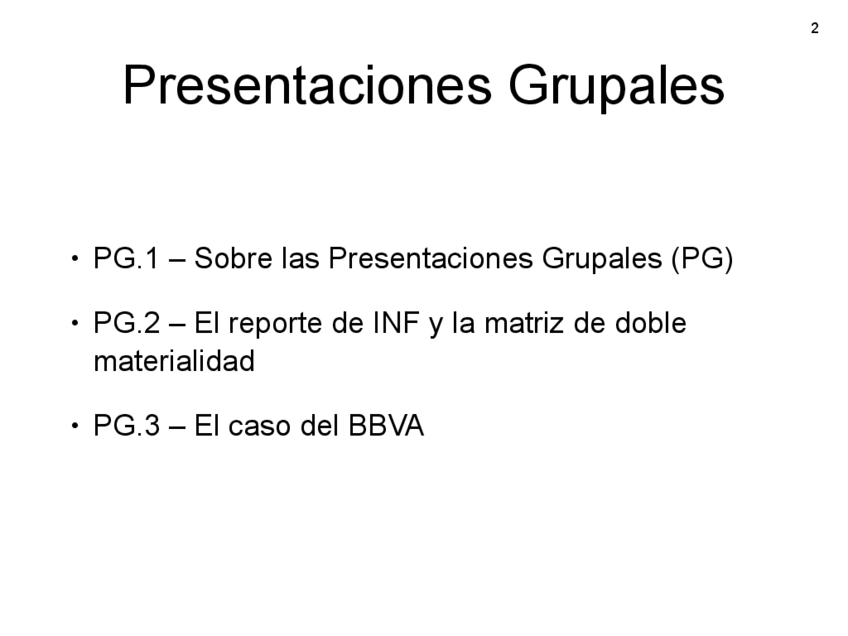 2

Presentaciones Grupales

• PG.1 – Sobre las Presentaciones Grupales (PG)

• PG.2 – El reporte de INF y la matriz de doble materialidad

• PG.3 – El caso del BBVA